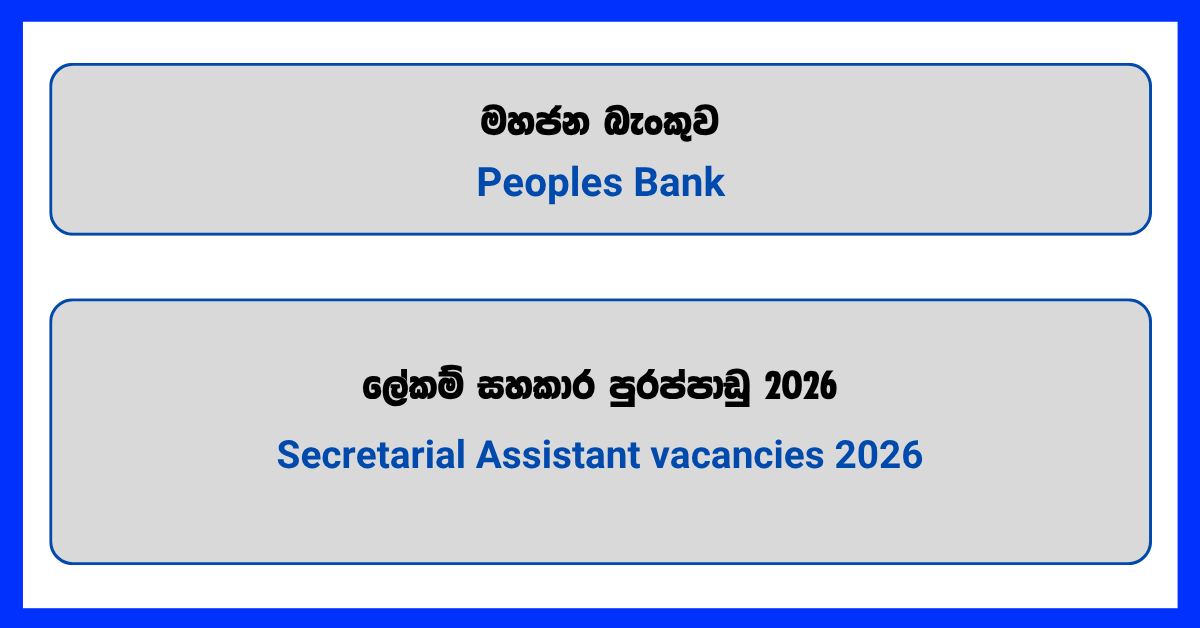 මහජන බැංකුව
Peoples Bank

ලේකම් සහකාර පුරප්පාඩු 2026
Secretarial Assistant vacancies 2026